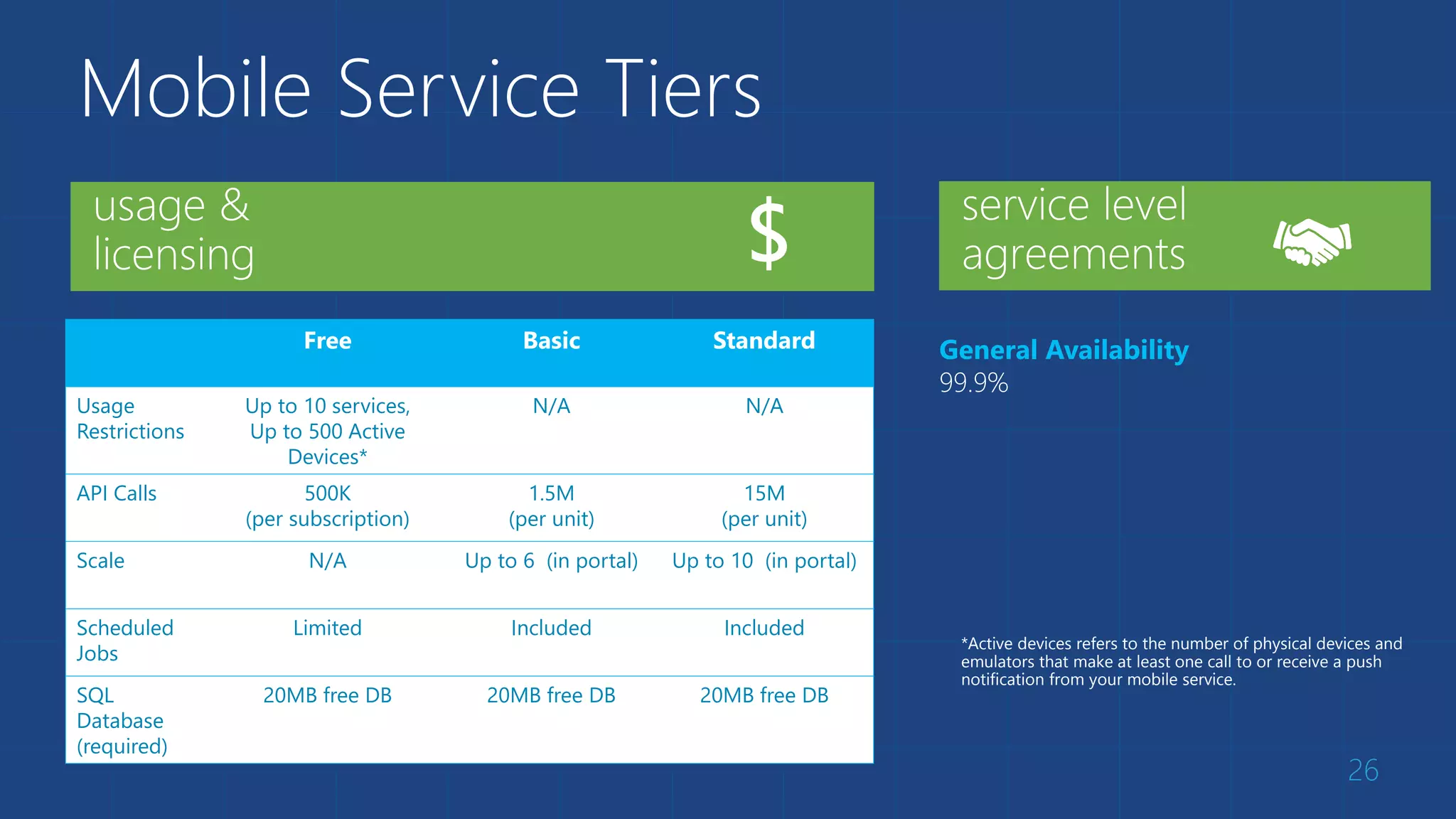 Mobile Service Tiers

usage & licensing

$

| | Free | Basic | Standard |
|---|---|---|---|
| Usage Restrictions | Up to 10 services, Up to 500 Active Devices* | N/A | N/A |
| API Calls | 500K (per subscription) | 1.5M (per unit) | 15M (per unit) |
| Scale | N/A | Up to 6 (in portal) | Up to 10 (in portal) |
| Scheduled Jobs | Limited | Included | Included |
| SQL Database (required) | 20MB free DB | 20MB free DB | 20MB free DB |

service level agreements

General Availability
99.9%

*Active devices refers to the number of physical devices and emulators that make at least one call to or receive a push notification from your mobile service.

26